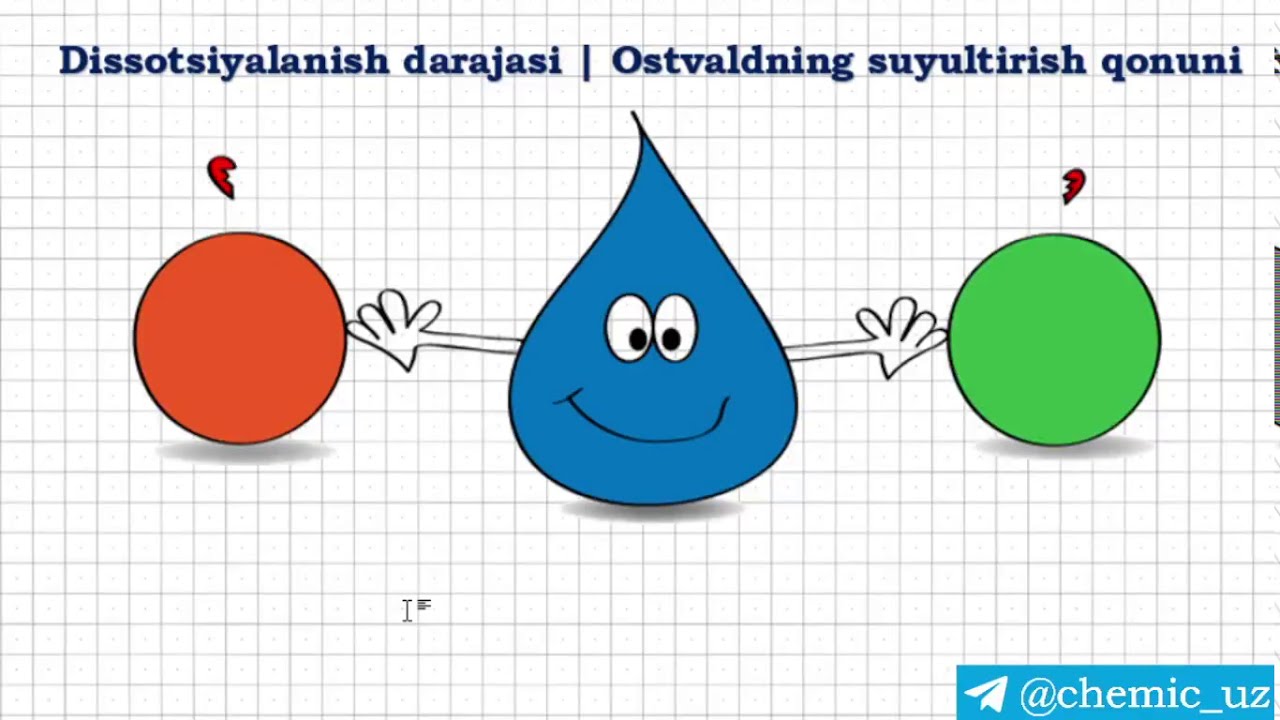 Dissotsiyalanish darajasi | Ostvaldning suyultirish qonuni

@chemic_uz